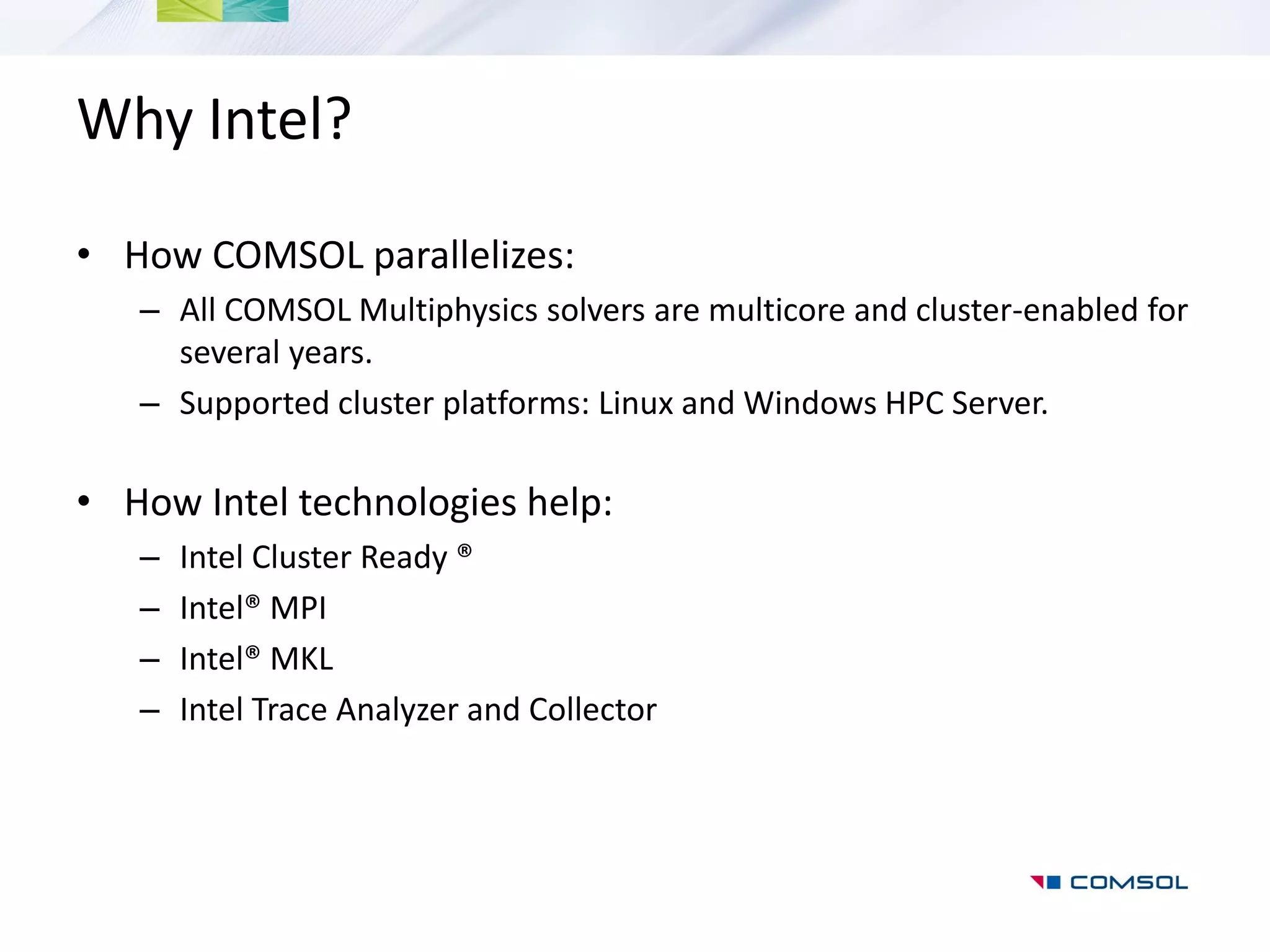 Why Intel?

• How COMSOL parallelizes:
  – All COMSOL Multiphysics solvers are multicore and cluster-enabled for several years.
  – Supported cluster platforms: Linux and Windows HPC Server.

• How Intel technologies help:
  – Intel Cluster Ready ®
  – Intel® MPI
  – Intel® MKL
  – Intel Trace Analyzer and Collector

COMSOL